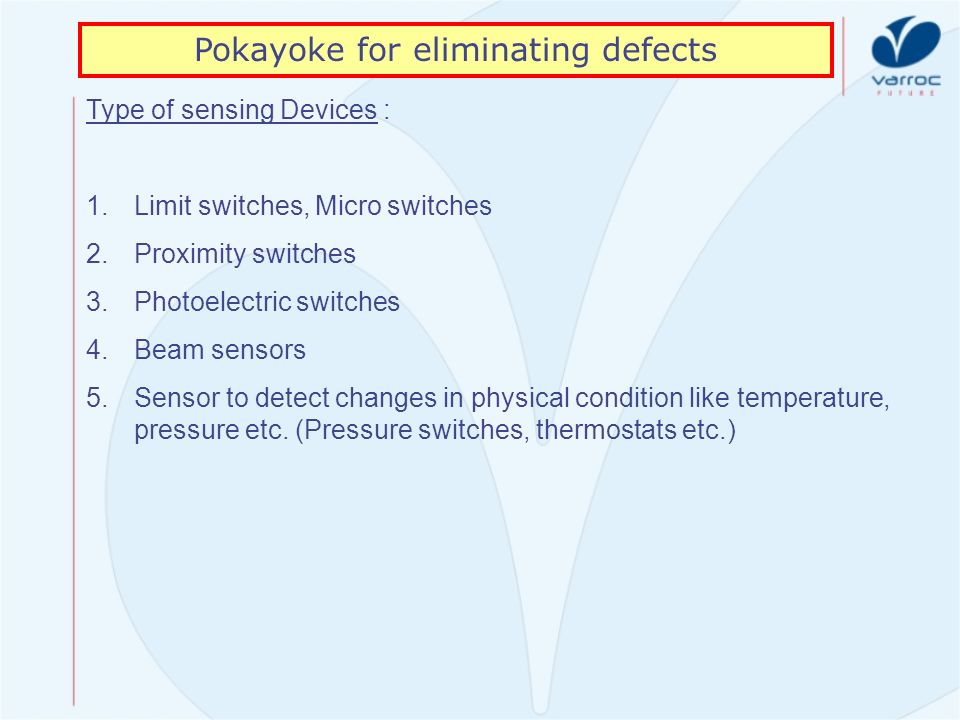 Pokayoke for eliminating defects

varroc
FUTURE

Type of sensing Devices :

1. Limit switches, Micro switches
2. Proximity switches
3. Photoelectric switches
4. Beam sensors
5. Sensor to detect changes in physical condition like temperature, pressure etc. (Pressure switches, thermostats etc.)